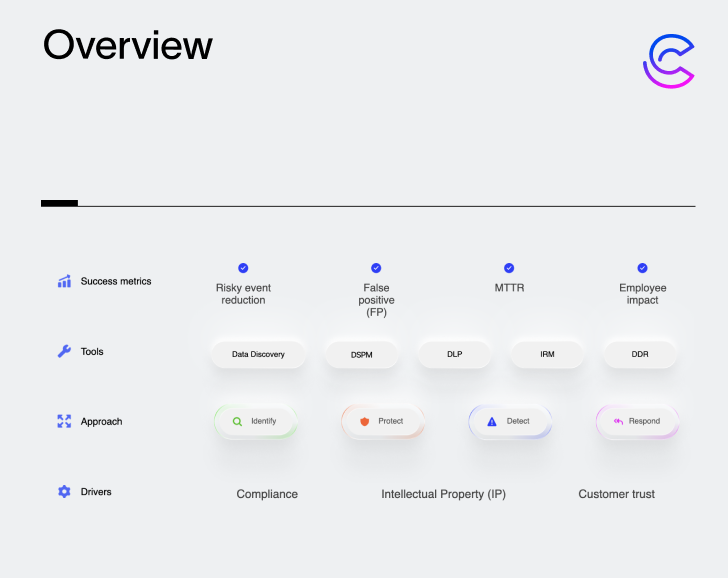 Overview

Success metrics

Risky event reduction

False positive (FP)

MTTR

Employee impact

Tools

Data Discovery

DSPM

DLP

IRM

DDR

Approach

Identify

Protect

Detect

Respond

Drivers

Compliance

Intellectual Property (IP)

Customer trust